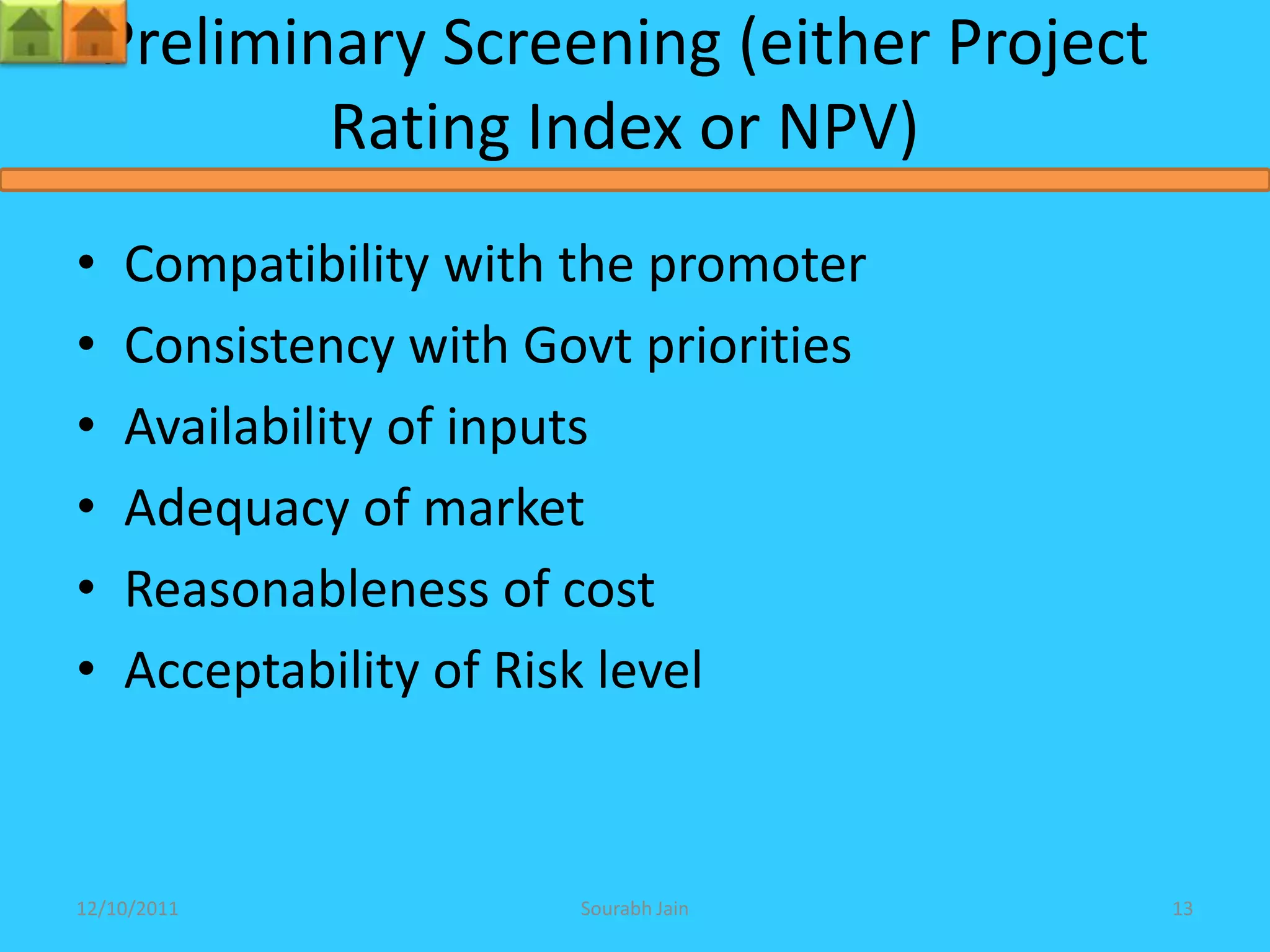 Preliminary Screening (either Project Rating Index or NPV)

• Compatibility with the promoter
• Consistency with Govt priorities
• Availability of inputs
• Adequacy of market
• Reasonableness of cost
• Acceptability of Risk level

12/10/2011 Sourabh Jain 13